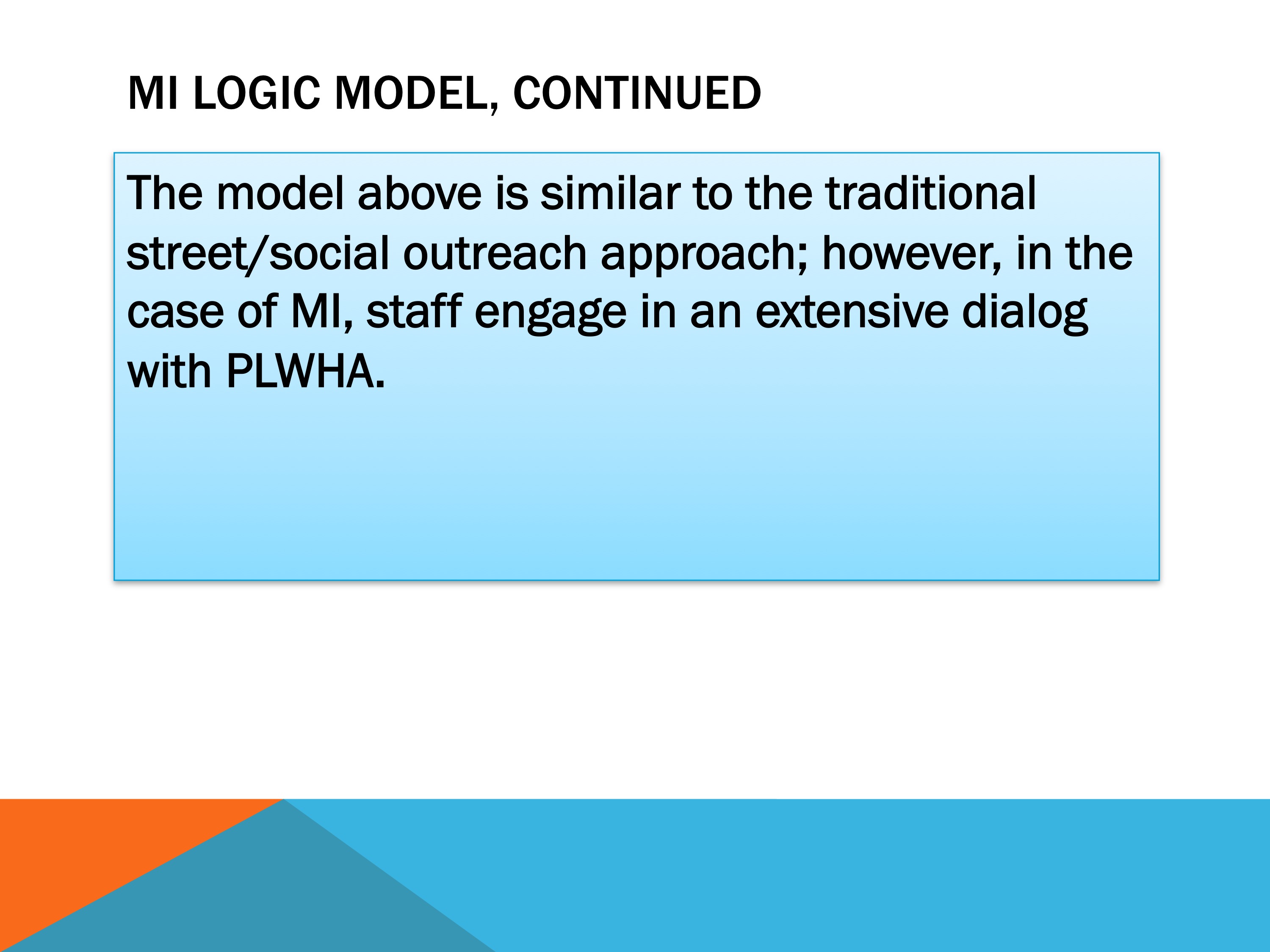 MI LOGIC MODEL, CONTINUED

The model above is similar to the traditional street/social outreach approach; however, in the case of MI, staff engage in an extensive dialog with PLWHA.